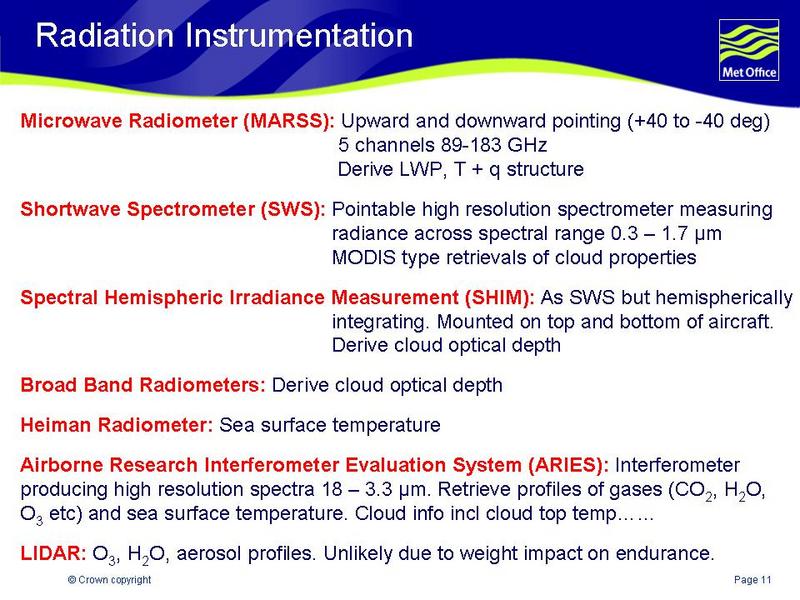 Radiation Instrumentation

Met Office

Microwave Radiometer (MARSS): Upward and downward pointing (+40 to -40 deg)
5 channels 89-183 GHz
Derive LWP, T + q structure

Shortwave Spectrometer (SWS): Pointable high resolution spectrometer measuring radiance across spectral range 0.3 – 1.7 µm
MODIS type retrievals of cloud properties

Spectral Hemispheric Irradiance Measurement (SHIM): As SWS but hemispherically integrating. Mounted on top and bottom of aircraft.
Derive cloud optical depth

Broad Band Radiometers: Derive cloud optical depth

Heiman Radiometer: Sea surface temperature

Airborne Research Interferometer Evaluation System (ARIES): Interferometer producing high resolution spectra 18 – 3.3 µm. Retrieve profiles of gases ($CO_2$, $H_2O$, $O_3$ etc) and sea surface temperature. Cloud info incl cloud top temp……

LIDAR: $O_3$, $H_2O$, aerosol profiles. Unlikely due to weight impact on endurance.

© Crown copyright

Page 11